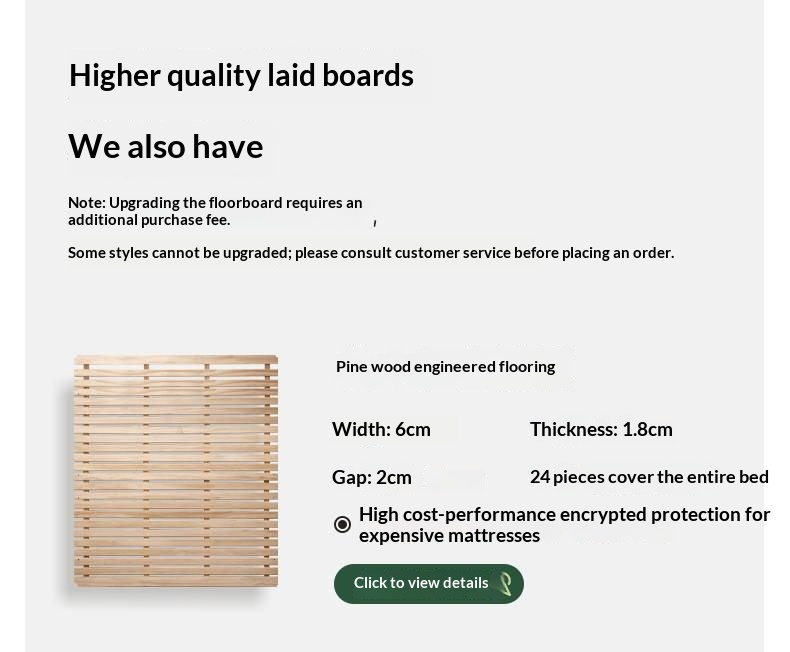 Higher quality laid boards

We also have

Note: Upgrading the floorboard requires an additional purchase fee.

Some styles cannot be upgraded; please consult customer service before placing an order.

Pine wood engineered flooring

Width: 6cm

Thickness: 1.8cm

Gap: 2cm

24 pieces cover the entire bed

High cost-performance encrypted protection for expensive mattresses

Click to view details